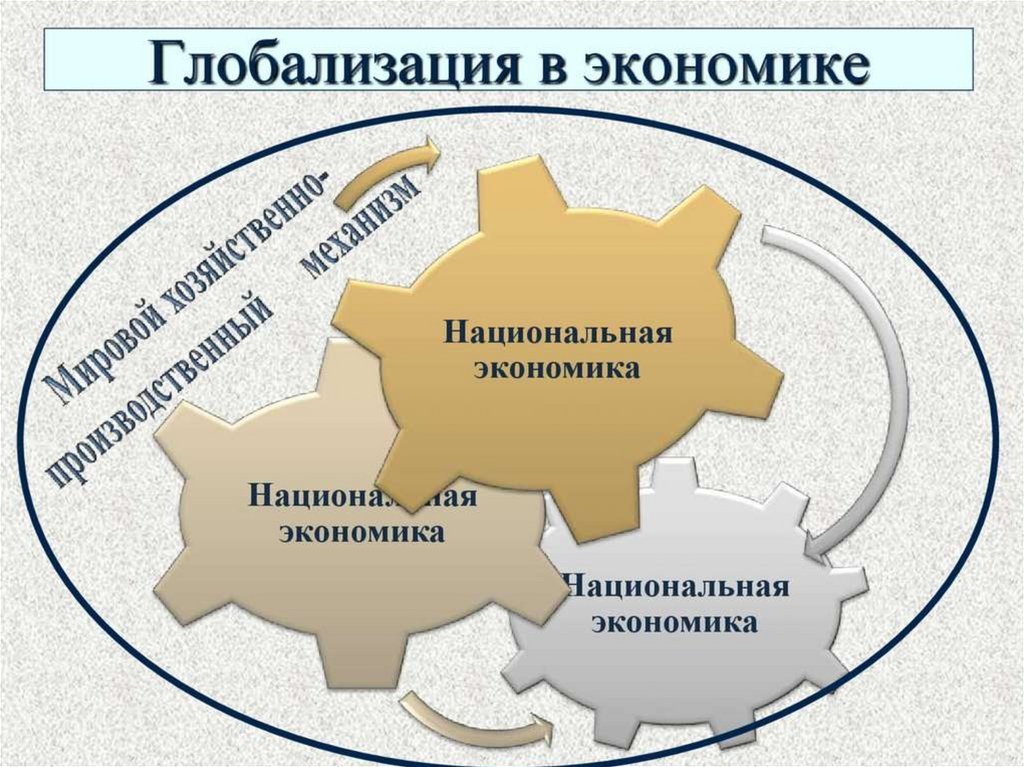 Глобализация в экономике

Мировой хозяйственно-производственный механизм

Национальная экономика

Национальная экономика

Национальная экономика